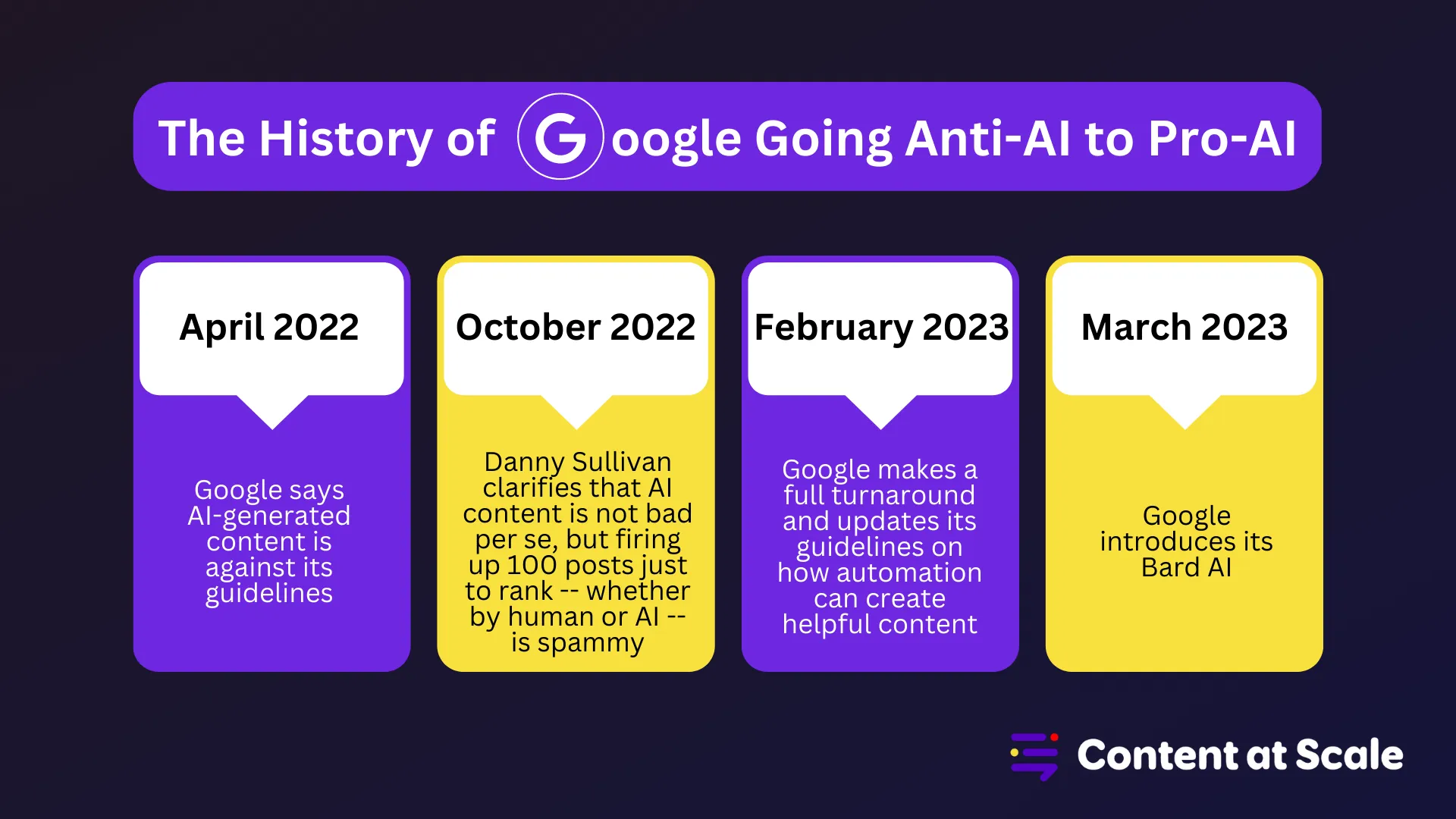 The History of Google Going Anti-AI to Pro-AI

April 2022

Google says AI-generated content is against its guidelines

October 2022

Danny Sullivan clarifies that AI content is not bad per se, but firing up 100 posts just to rank -- whether by human or AI -- is spammy

February 2023

Google makes a full turnaround and updates its guidelines on how automation can create helpful content

March 2023

Google introduces its Bard AI

Content at Scale